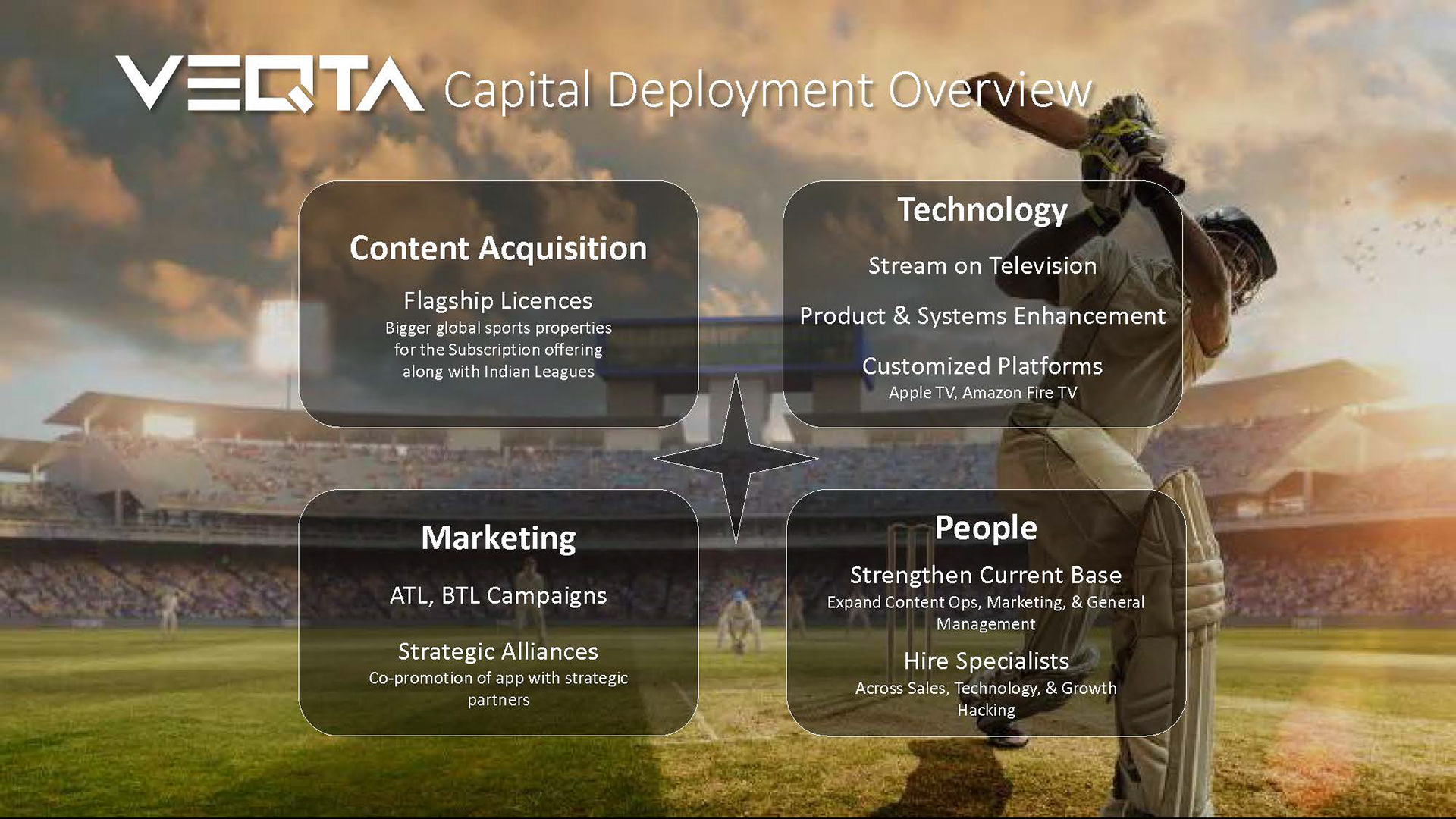 VEQTA Capital Deployment Overview

Content Acquisition

Flagship Licences
Bigger global sports properties for the Subscription offering along with Indian Leagues

Technology

Stream on Television

Product & Systems Enhancement

Customized Platforms
Apple TV, Amazon Fire TV

Marketing

ATL, BTL Campaigns

Strategic Alliances
Co-promotion of app with strategic partners

People

Strengthen Current Base
Expand Content Ops, Marketing, & General Management

Hire Specialists
Across Sales, Technology, & Growth Hacking